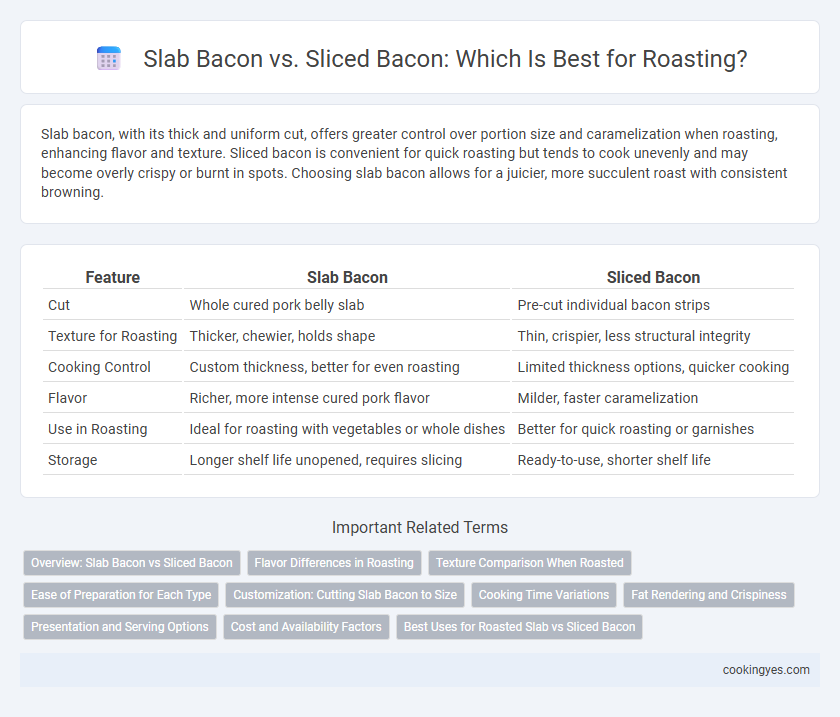 Slab Bacon vs. Sliced Bacon: Which Is Best for Roasting?

Slab bacon, with its thick and uniform cut, offers greater control over portion size and caramelization when roasting, enhancing flavor and texture. Sliced bacon is convenient for quick roasting but tends to cook unevenly and may become overly crispy or burnt in spots. Choosing slab bacon allows for a juicier, more succulent roast with consistent browning.

| Feature | Slab Bacon | Sliced Bacon |
|---|---|---|
| Cut | Whole cured pork belly slab | Pre-cut individual bacon strips |
| Texture for Roasting | Thicker, chewier, holds shape | Thin, crispier, less structural integrity |
| Cooking Control | Custom thickness, better for even roasting | Limited thickness options, quicker cooking |
| Flavor | Richer, more intense cured pork flavor | Milder, faster caramelization |
| Use in Roasting | Ideal for roasting with vegetables or whole dishes | Better for quick roasting or garnishes |
| Storage | Longer shelf life unopened, requires slicing | Ready-to-use, shorter shelf life |

Important Related Terms

Overview: Slab Bacon vs Sliced Bacon
Flavor Differences in Roasting
Texture Comparison When Roasted
Ease of Preparation for Each Type
Customization: Cutting Slab Bacon to Size
Cooking Time Variations
Fat Rendering and Crispiness
Presentation and Serving Options
Cost and Availability Factors
Best Uses for Roasted Slab vs Sliced Bacon

cookingyes.com